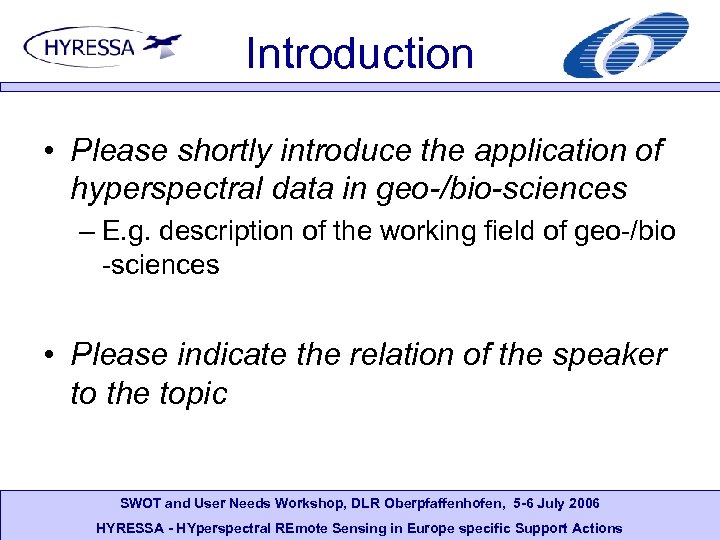 HYRESSA

Introduction

• Please shortly introduce the application of hyperspectral data in geo-/bio-sciences

– E.g. description of the working field of geo-/bio -sciences

• Please indicate the relation of the speaker to the topic

SWOT and User Needs Workshop, DLR Oberpfaffenhofen, 5-6 July 2006

HYRESSA - HYperspectral REmote Sensing in Europe specific Support Actions